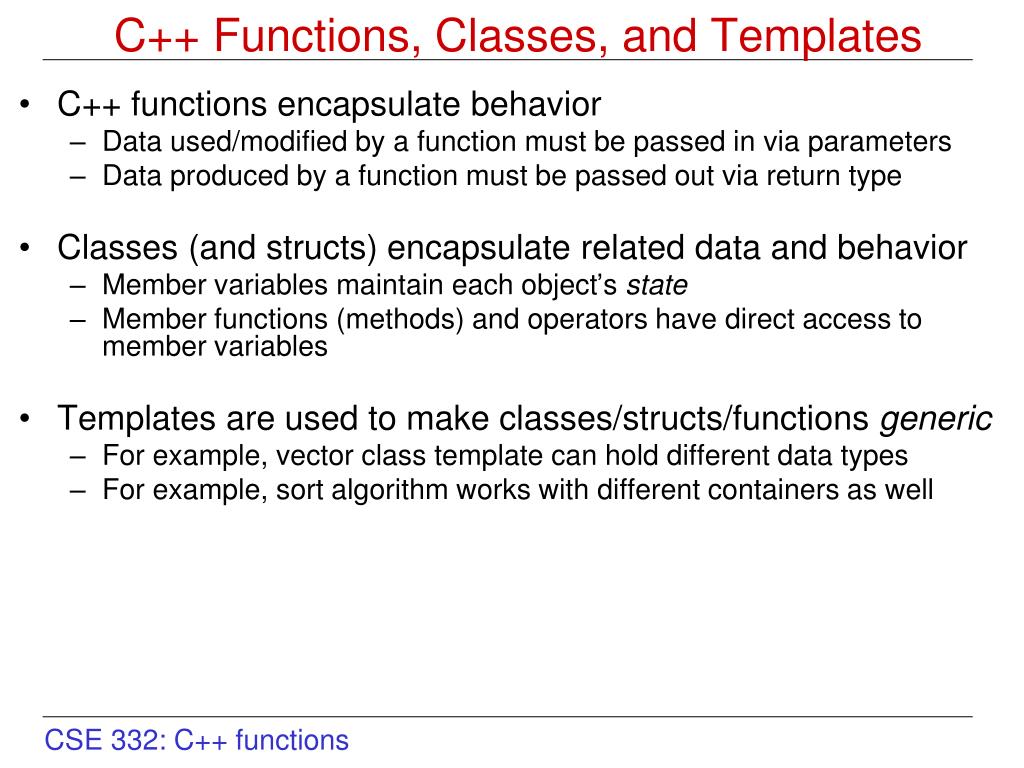 C++ Functions, Classes, and Templates

• C++ functions encapsulate behavior
– Data used/modified by a function must be passed in via parameters
– Data produced by a function must be passed out via return type

• Classes (and structs) encapsulate related data and behavior
– Member variables maintain each object's state
– Member functions (methods) and operators have direct access to member variables

• Templates are used to make classes/structs/functions generic
– For example, vector class template can hold different data types
– For example, sort algorithm works with different containers as well

CSE 332: C++ functions